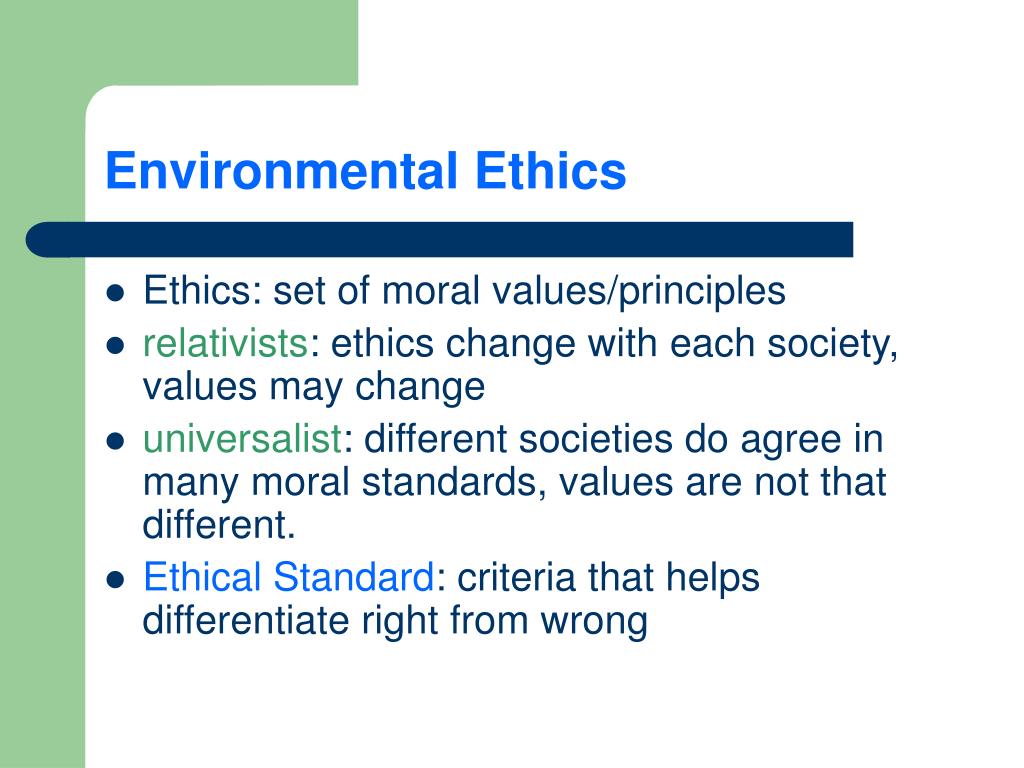 Environmental Ethics

- Ethics: set of moral values/principles
- relativists: ethics change with each society, values may change
- universalist: different societies do agree in many moral standards, values are not that different.
- Ethical Standard: criteria that helps differentiate right from wrong